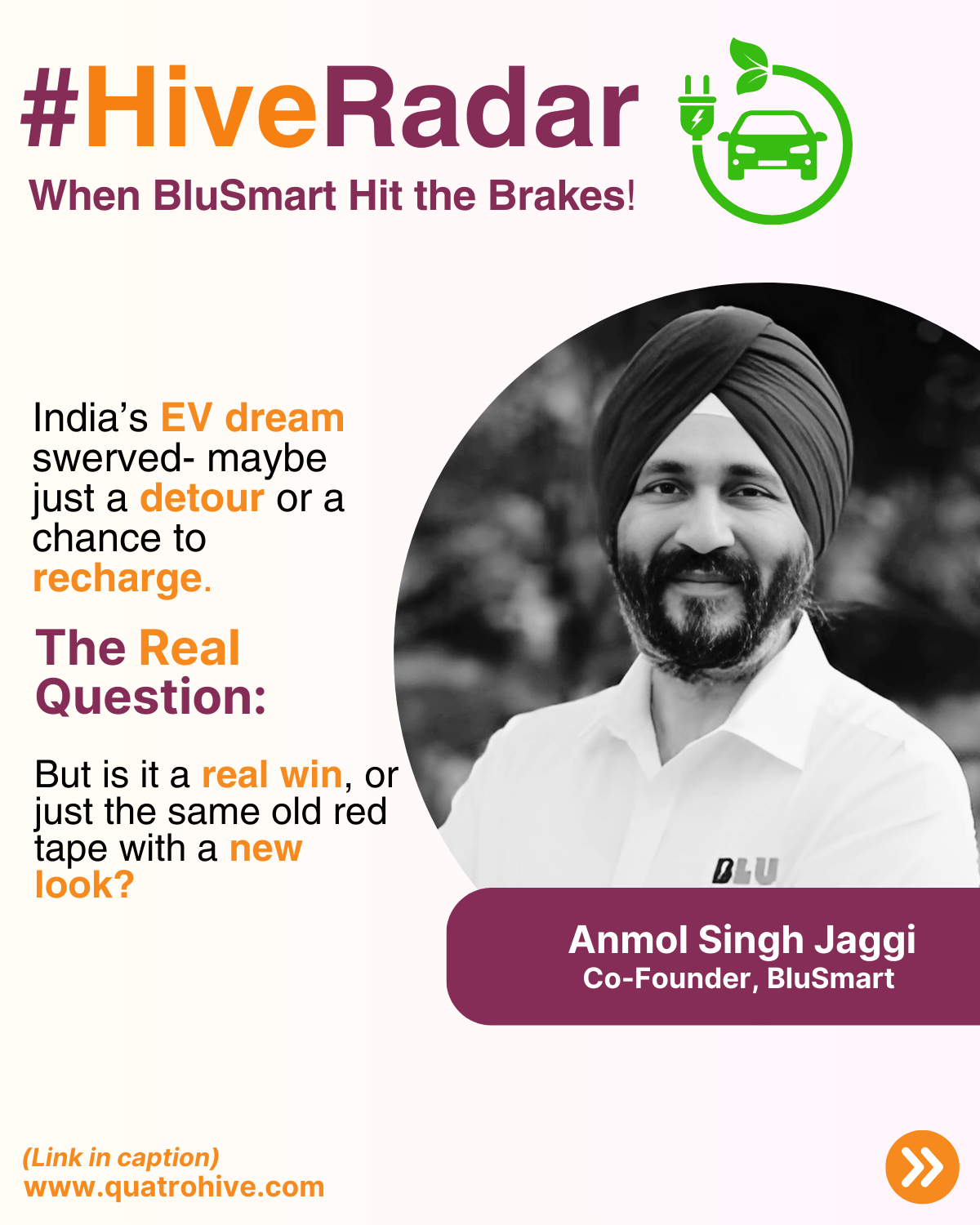 #HiveRadar

When BluSmart Hit the Brakes!

India's EV dream swerved- maybe just a detour or a chance to recharge.

The Real Question:

But is it a real win, or just the same old red tape with a new look?

BLU

Anmol Singh Jaggi
Co-Founder, BluSmart

(Link in caption)
www.quatrohive.com